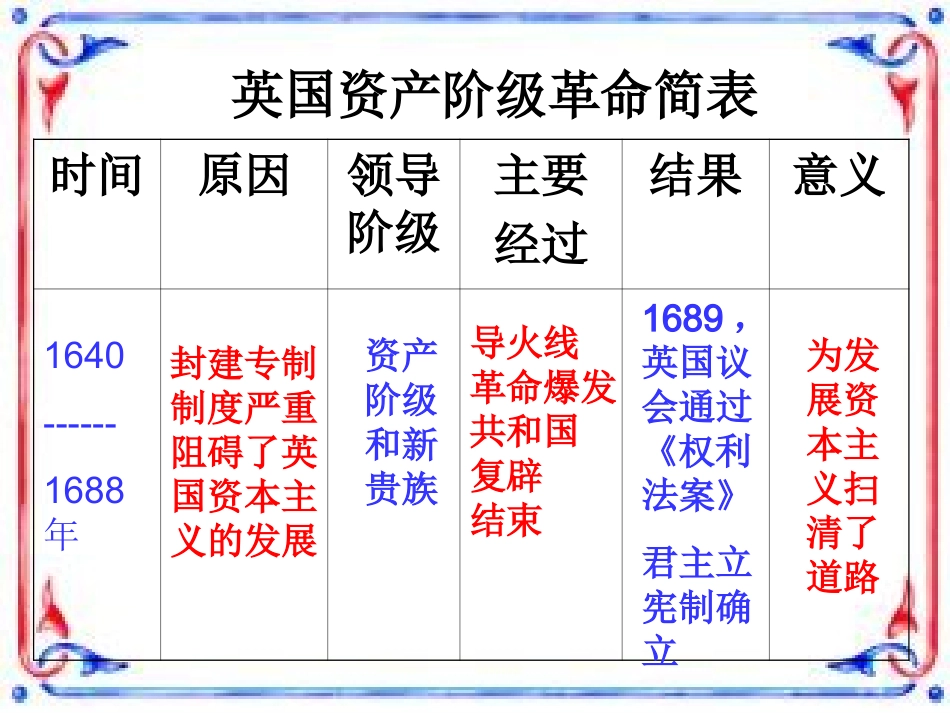 英国资产阶级革命简表

| 时间 | 原因 | 领导阶级 | 主要经过 | 结果 | 意义 |
|---|---|---|---|---|---|
| 1640 ------ 1688年 | 封建专制制度严重阻碍了英国资本主义的发展 | 资产阶级和新贵族 | 导火线 革命爆发 共和国 复辟 结束 | 1689，英国议会通过《权利法案》 君主立宪制确立 | 为发展资本主义扫清了道路 |